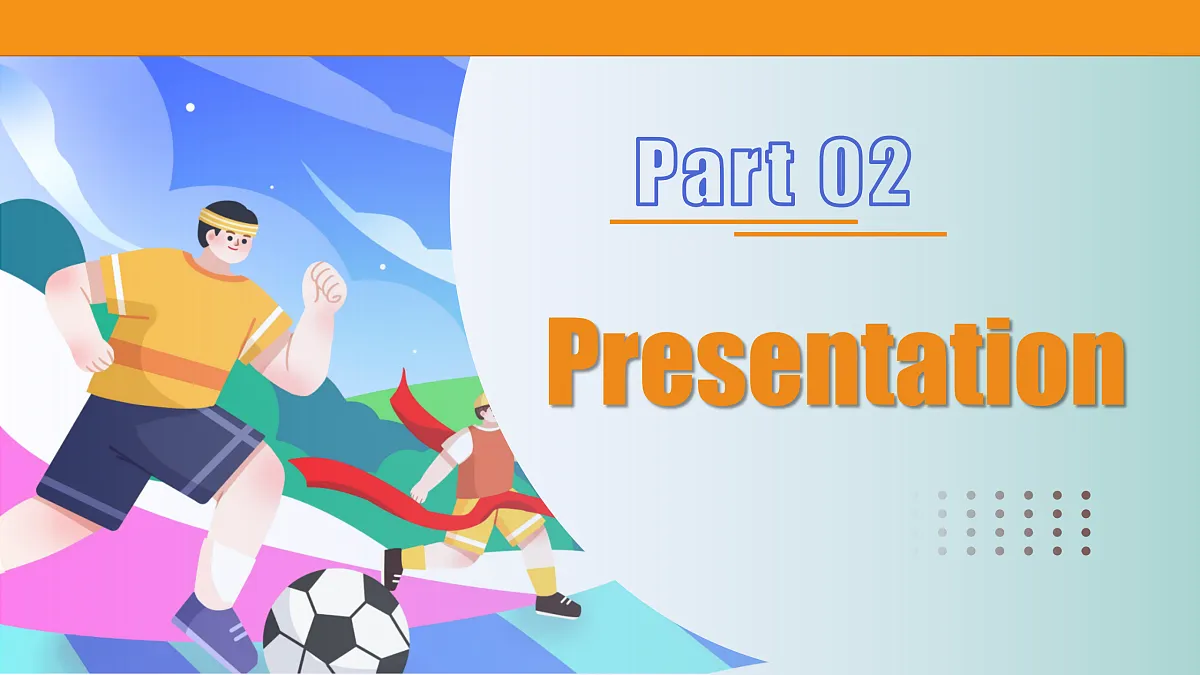 Part 02

Presentation